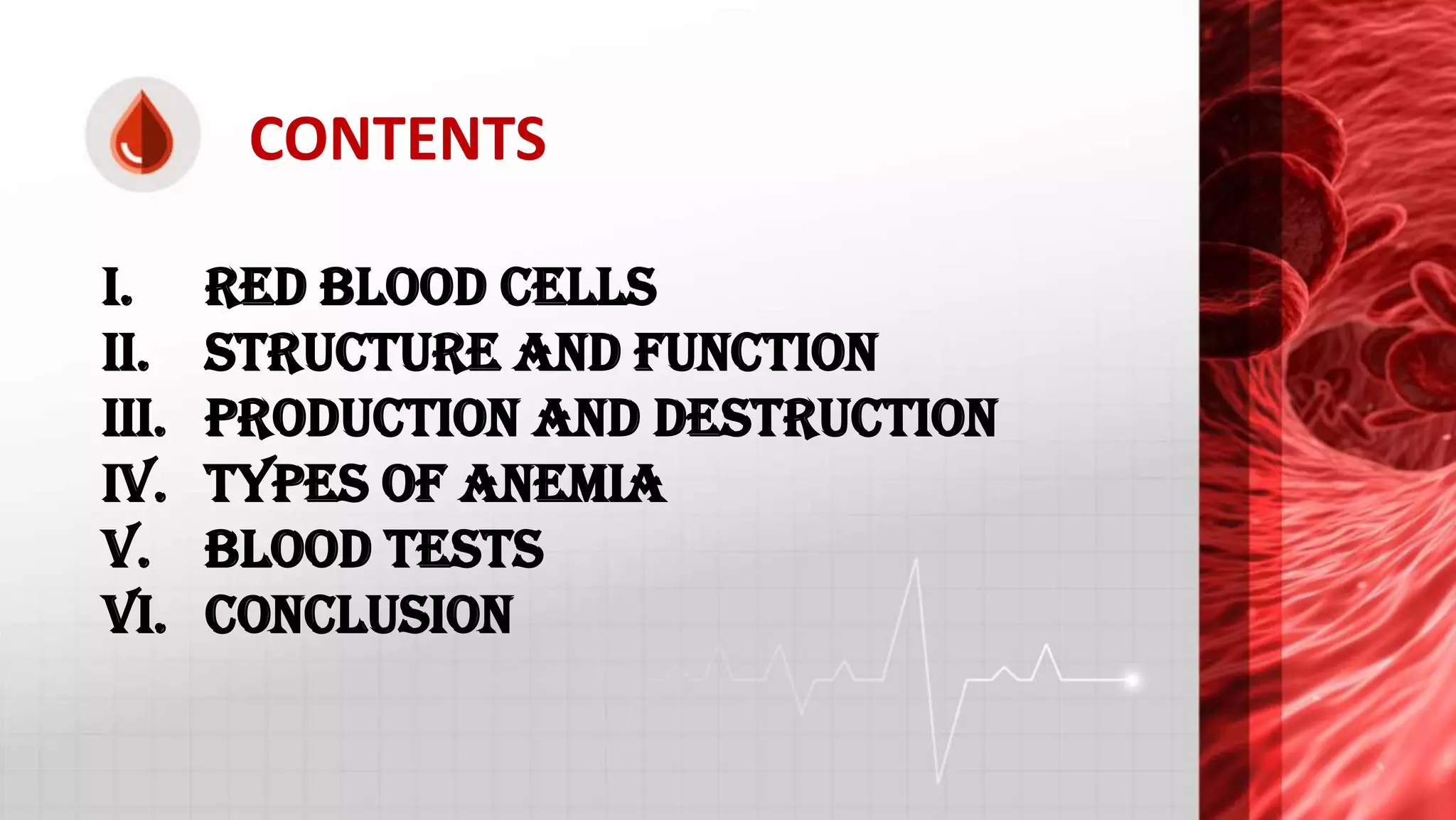 CONTENTS

I. RED BLOOD CELLS
II. STRUCTURE AND FUNCTION
III. PRODUCTION AND DESTRUCTION
IV. TYPES OF ANEMIA
V. BLOOD TESTS
VI. CONCLUSION